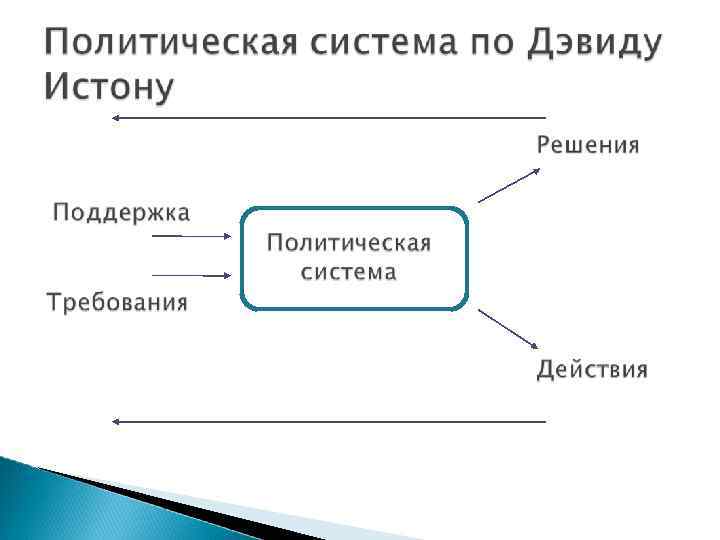 Политическая система по Дэвиду Истону

Решения

Поддержка

Политическая система

Требования

Действия